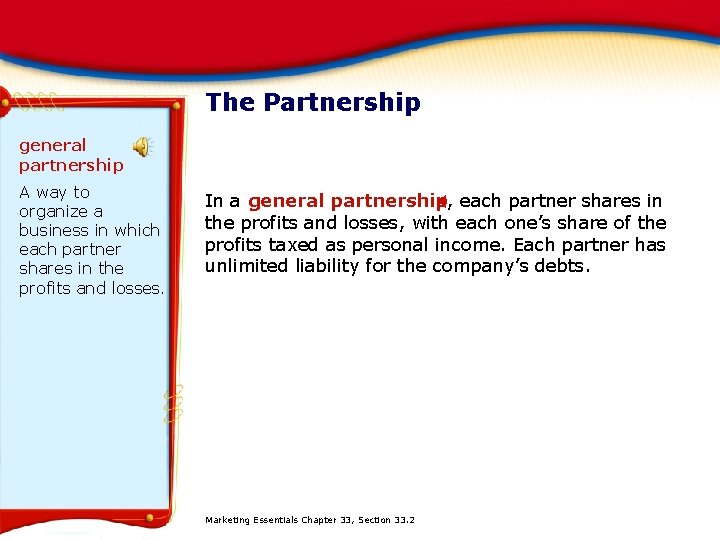 The Partnership

general partnership

A way to organize a business in which each partner shares in the profits and losses.

In a general partnership, each partner shares in the profits and losses, with each one's share of the profits taxed as personal income. Each partner has unlimited liability for the company's debts.

Marketing Essentials Chapter 33, Section 33.2